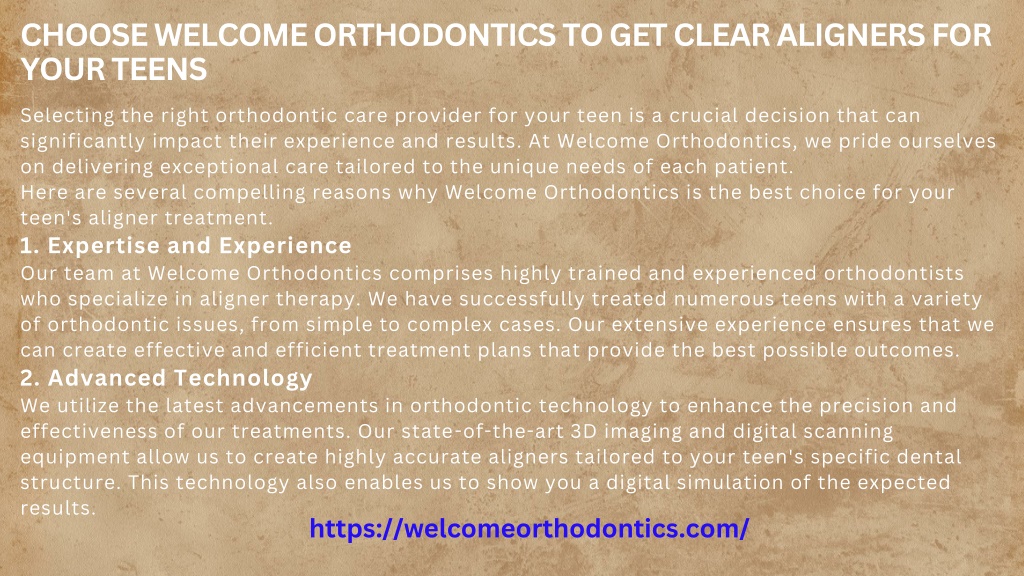 CHOOSE WELCOME ORTHODONTICS TO GET CLEAR ALIGNERS FOR YOUR TEENS

Selecting the right orthodontic care provider for your teen is a crucial decision that can significantly impact their experience and results. At Welcome Orthodontics, we pride ourselves on delivering exceptional care tailored to the unique needs of each patient.
Here are several compelling reasons why Welcome Orthodontics is the best choice for your teen's aligner treatment.

1. Expertise and Experience
Our team at Welcome Orthodontics comprises highly trained and experienced orthodontists who specialize in aligner therapy. We have successfully treated numerous teens with a variety of orthodontic issues, from simple to complex cases. Our extensive experience ensures that we can create effective and efficient treatment plans that provide the best possible outcomes.

2. Advanced Technology
We utilize the latest advancements in orthodontic technology to enhance the precision and effectiveness of our treatments. Our state-of-the-art 3D imaging and digital scanning equipment allow us to create highly accurate aligners tailored to your teen's specific dental structure. This technology also enables us to show you a digital simulation of the expected results.

https://welcomeorthodontics.com/